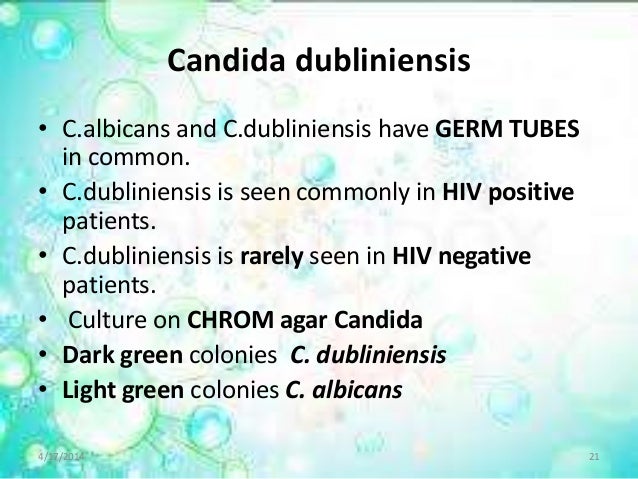 Candida dubliniensis

• C.albicans and C.dubliniensis have GERM TUBES in common.
• C.dubliniensis is seen commonly in HIV positive patients.
• C.dubliniensis is rarely seen in HIV negative patients.
• Culture on CHROM agar Candida
• Dark green colonies C. dubliniensis
• Light green colonies C. albicans

4/17/2014

21